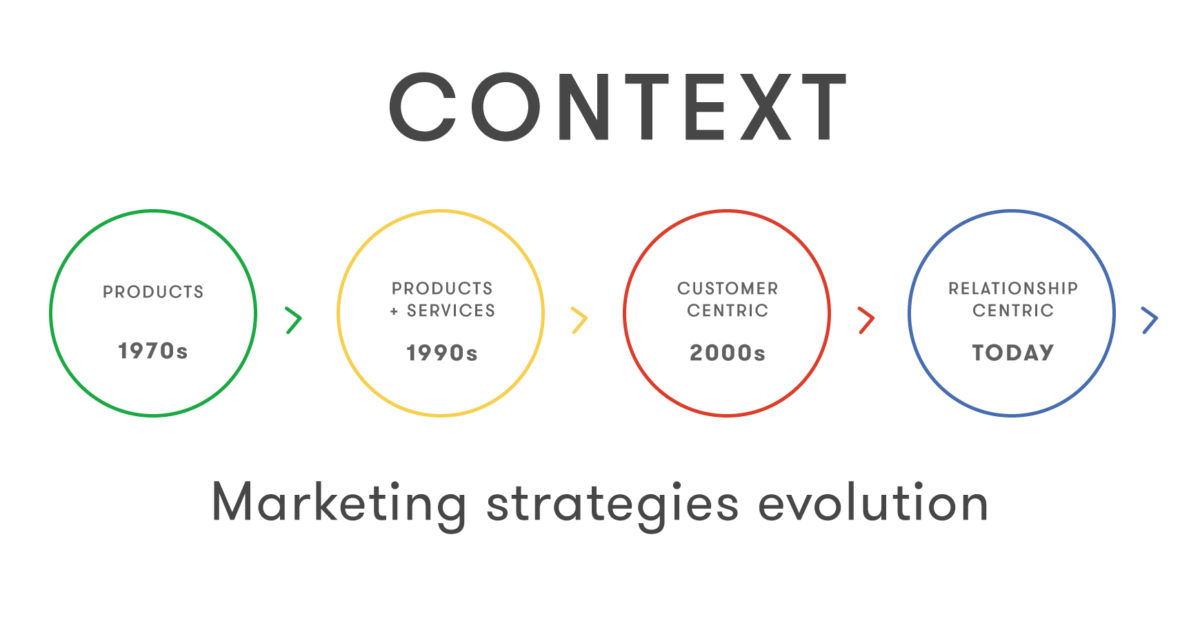 CONTEXT

PRODUCTS
1970s

PRODUCTS
+ SERVICES
1990s

CUSTOMER
CENTRIC
2000s

RELATIONSHIP
CENTRIC
TODAY

Marketing strategies evolution